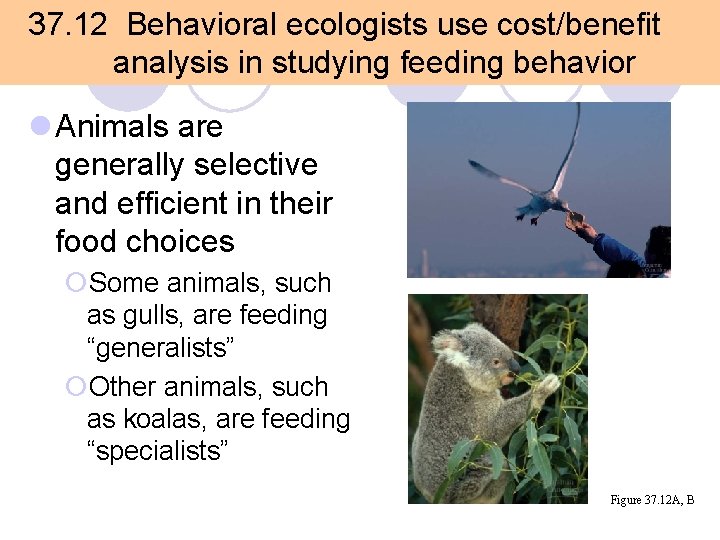 37.12 Behavioral ecologists use cost/benefit analysis in studying feeding behavior

Animals are generally selective and efficient in their food choices

Some animals, such as gulls, are feeding “generalists”

Other animals, such as koalas, are feeding “specialists”

Figure 37.12A, B